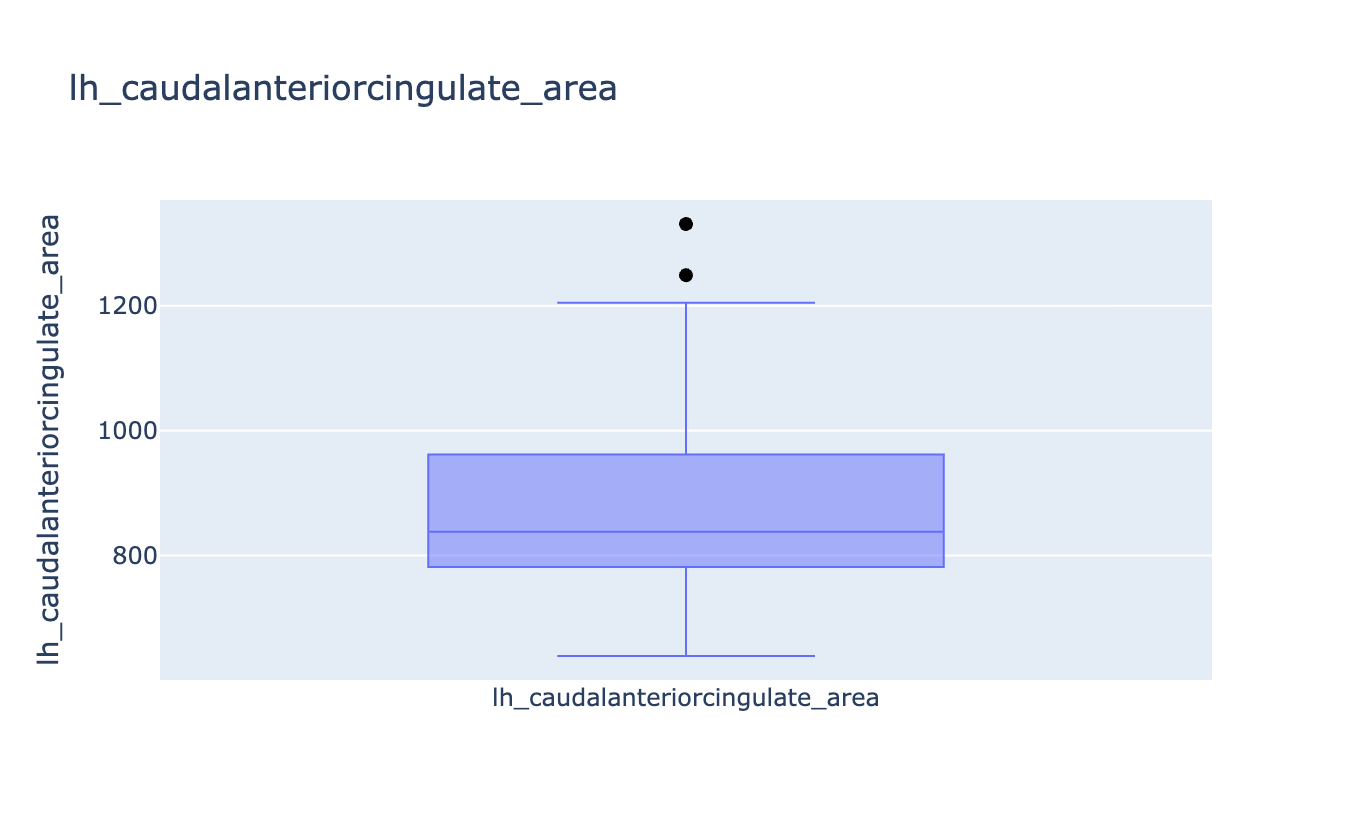 lh_caudalanteriorcingulate_area

lh_caudalanteriorcingulate_area

1200
1000
800

lh_caudalanteriorcingulate_area